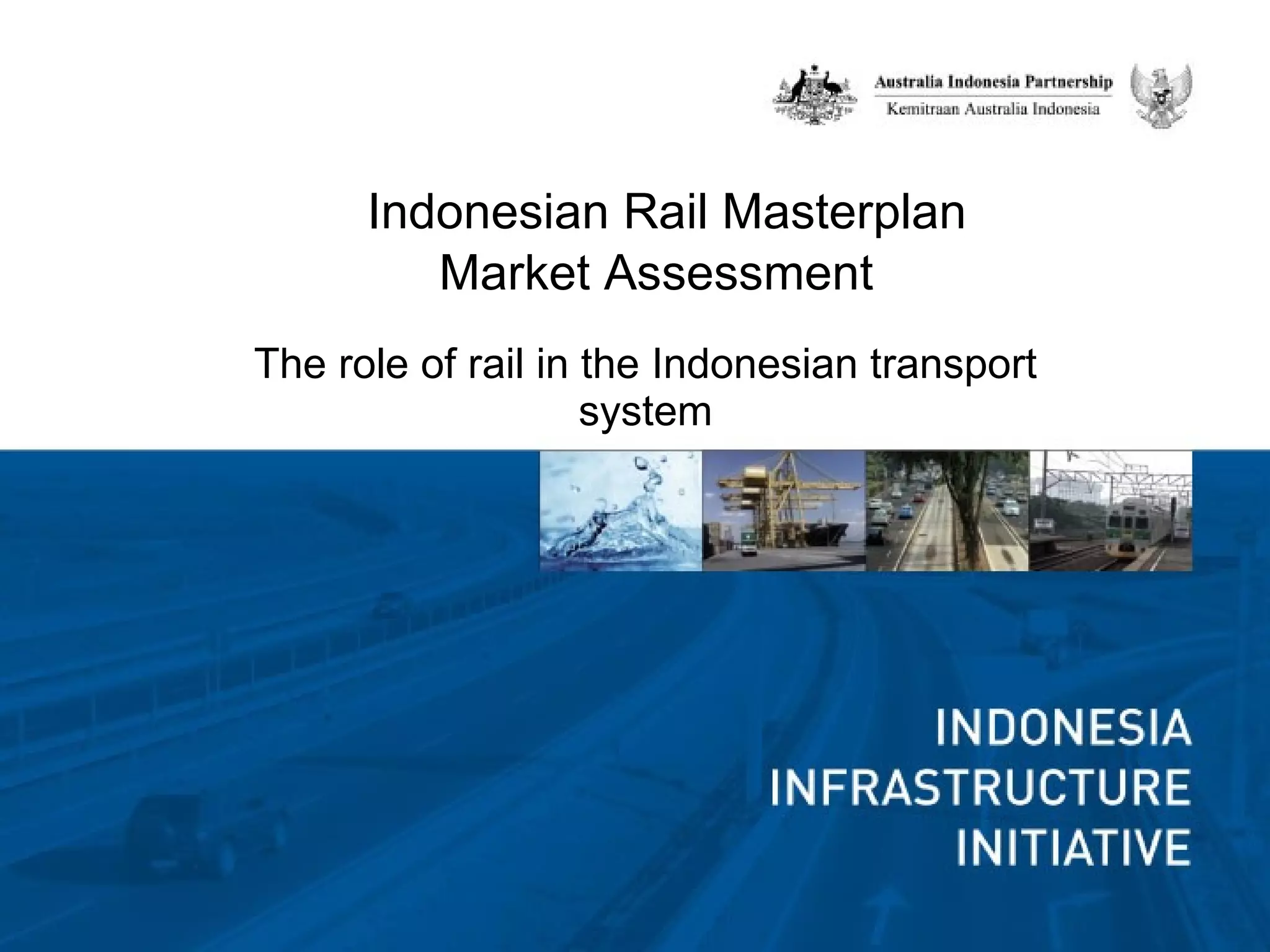 Australia Indonesia Partnership
Kemitraan Australia Indonesia

Indonesian Rail Masterplan
Market Assessment

The role of rail in the Indonesian transport system

INDONESIA
INFRASTRUCTURE
INITIATIVE